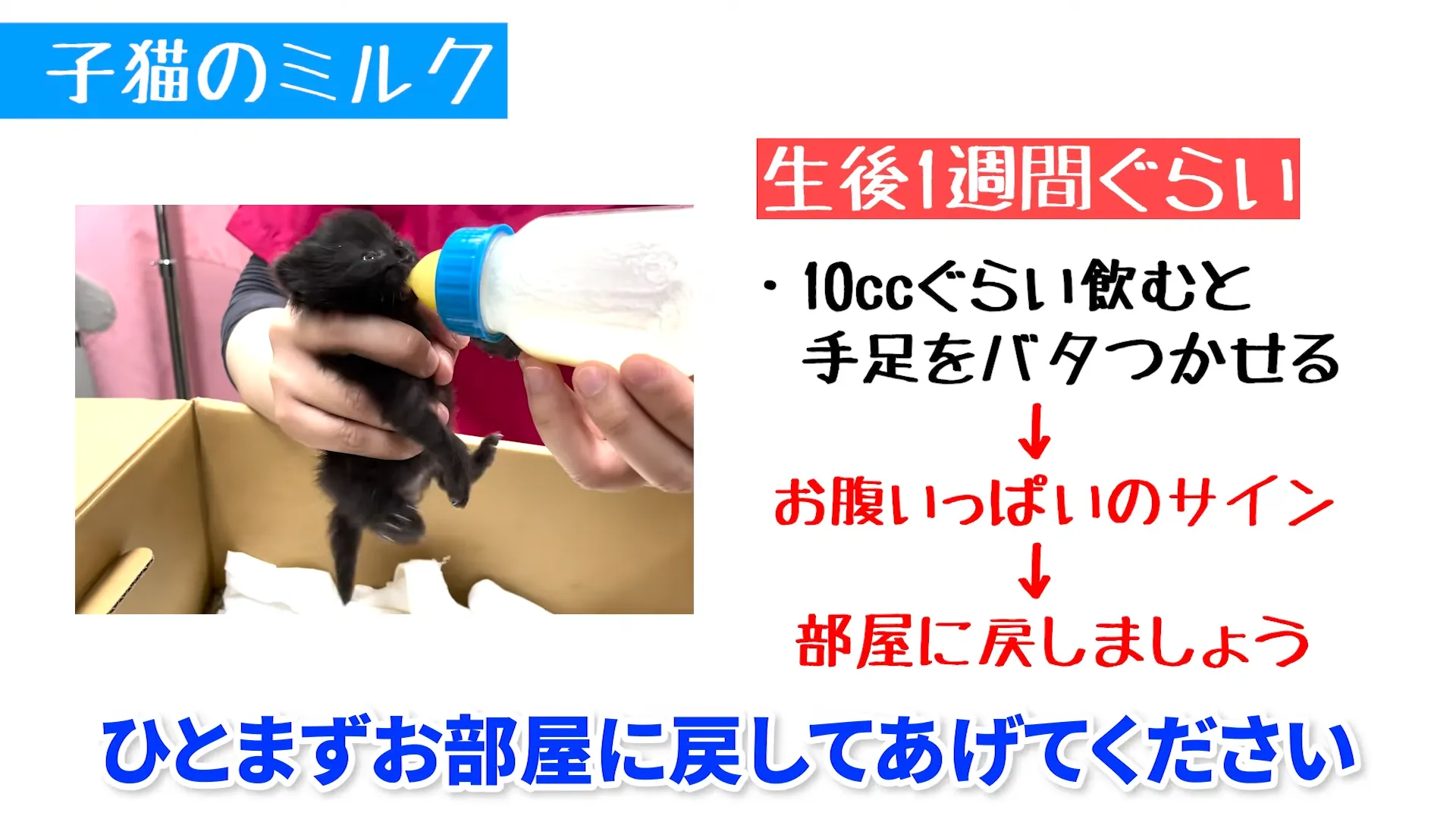 子猫のミルク

生後1週間ぐらい

・10ccぐらい飲むと手足をバタつかせる
↓
お腹いっぱいのサイン
↓
部屋に戻しましょう

ひとまずお部屋に戻してあげてください